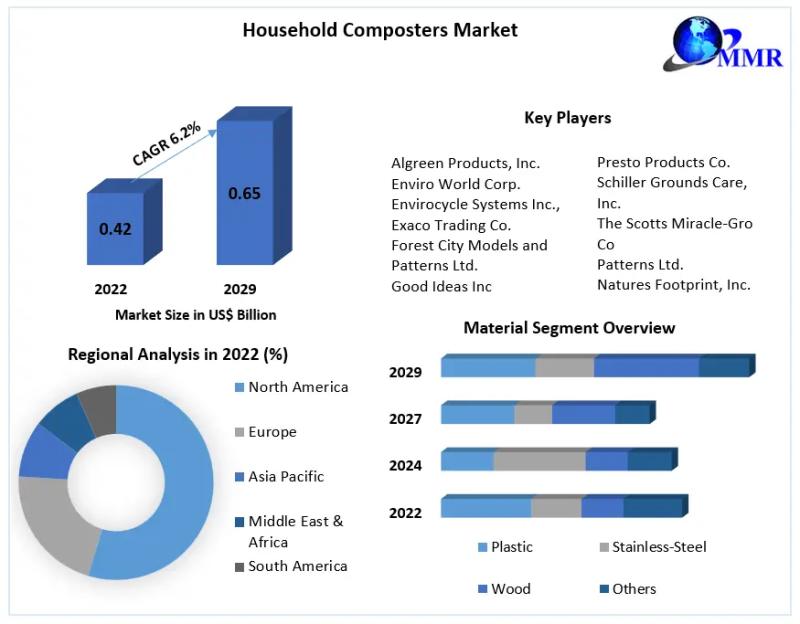 Household Composters Market

MMR

CAGR 6.2%

0.42

0.65

2022

2029

Market Size in US$ Billion

Key Players

Algreen Products, Inc.
Enviro World Corp.
Envirocycle Systems Inc.,
Exaco Trading Co.
Forest City Models and Patterns Ltd.
Good Ideas Inc

Presto Products Co.
Schiller Grounds Care, Inc.
The Scotts Miracle-Gro Co
Patterns Ltd.
Natures Footprint, Inc.

Regional Analysis in 2022 (%)

North America
Europe
Asia Pacific
Middle East & Africa
South America

Material Segment Overview

2029
2027
2024
2022

Plastic
Stainless-Steel
Wood
Others